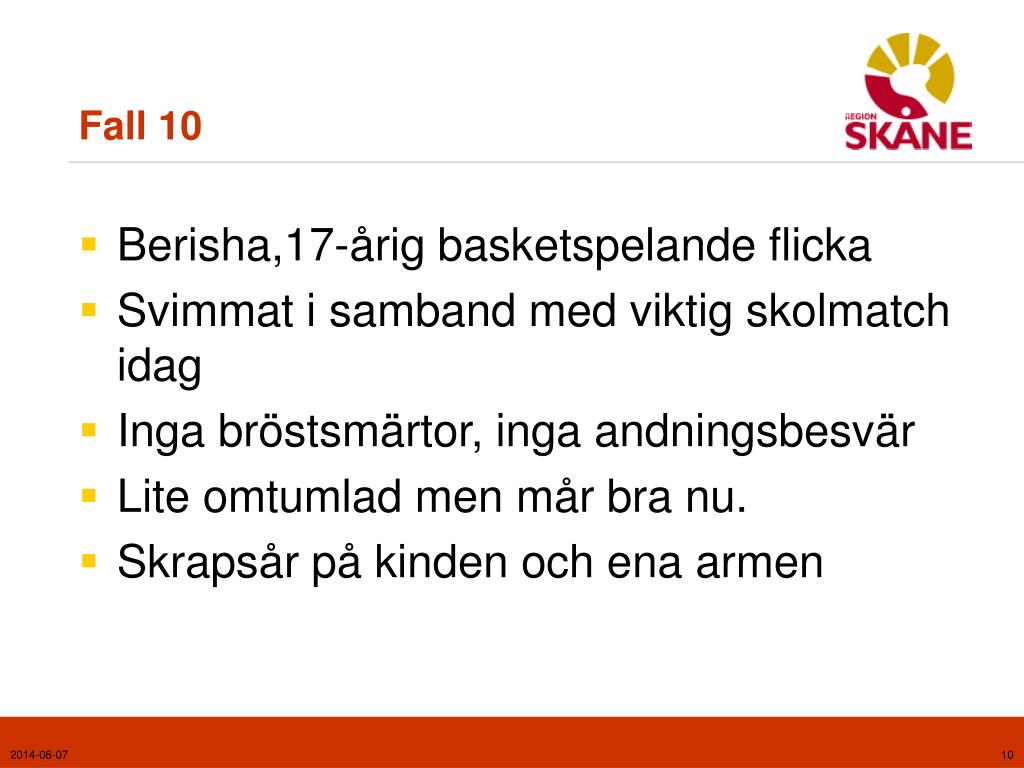 Fall 10

REGION SKÅNE

- Berisha,17-årig basketspelande flicka
- Svimmat i samband med viktig skolmatch idag
- Inga bröstsmärtor, inga andningsbesvär
- Lite omtumlad men mår bra nu.
- Skrapsår på kinden och ena armen

2014-06-07

10